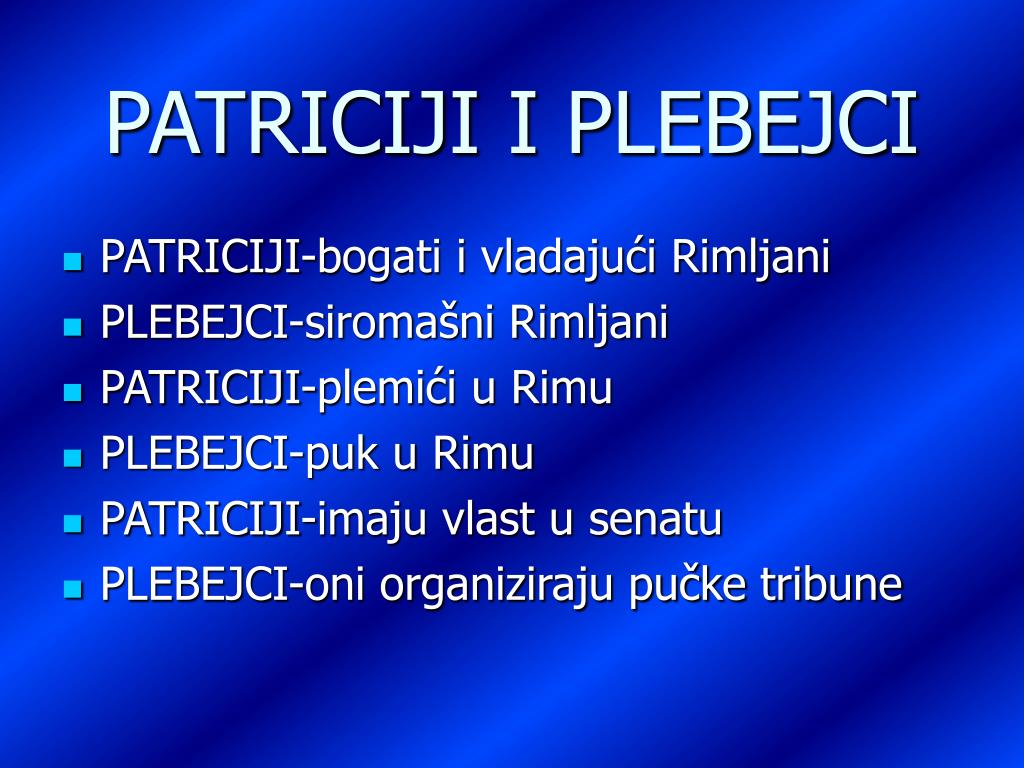 PATRICIJI I PLEBEJCI

- PATRICIJI-bogati i vladajući Rimljani
- PLEBEJCI-siromašni Rimljani
- PATRICIJI-plemići u Rimu
- PLEBEJCI-puk u Rimu
- PATRICIJI-imaju vlast u senatu
- PLEBEJCI-oni organiziraju pučke tribune